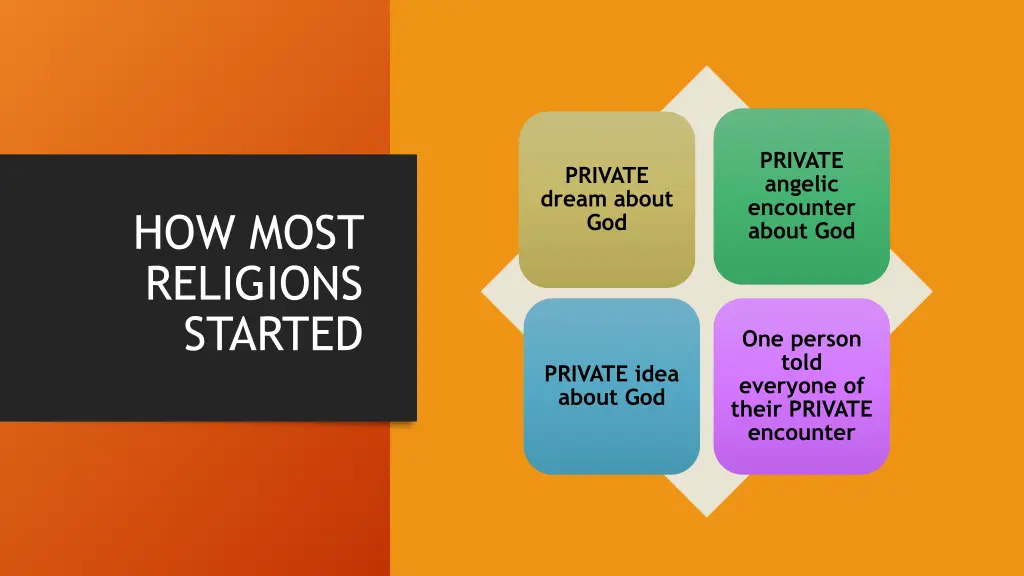 HOW MOST RELIGIONS STARTED

PRIVATE dream about God

PRIVATE angelic encounter about God

PRIVATE idea about God

One person told everyone of their PRIVATE encounter